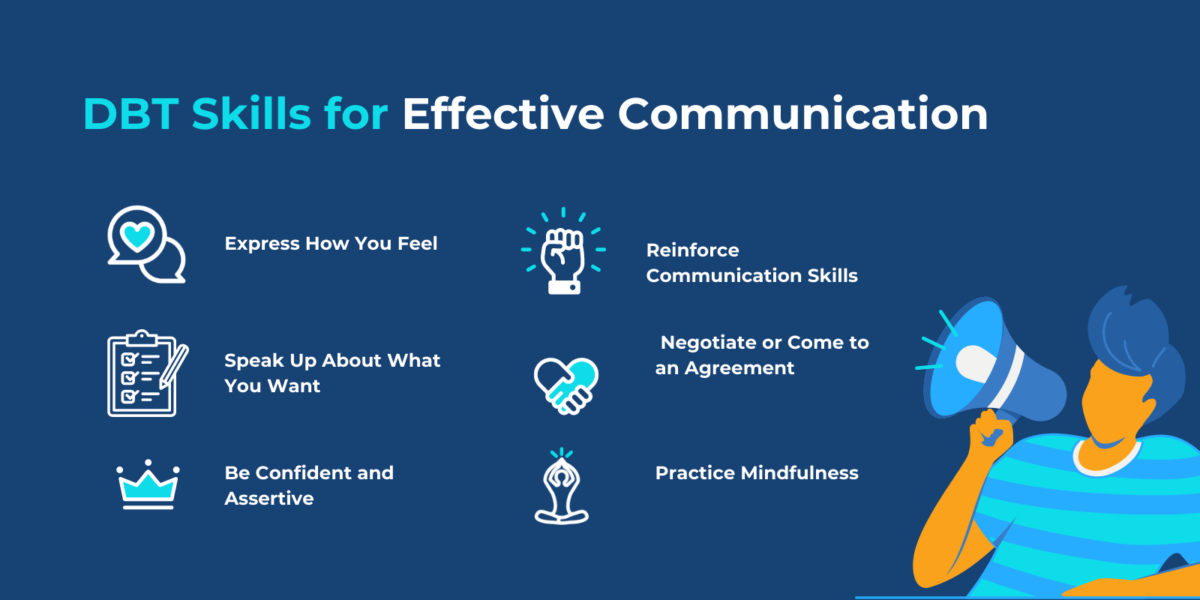 DBT Skills for Effective Communication

Express How You Feel

Speak Up About What You Want

Be Confident and Assertive

Reinforce Communication Skills

Negotiate or Come to an Agreement

Practice Mindfulness